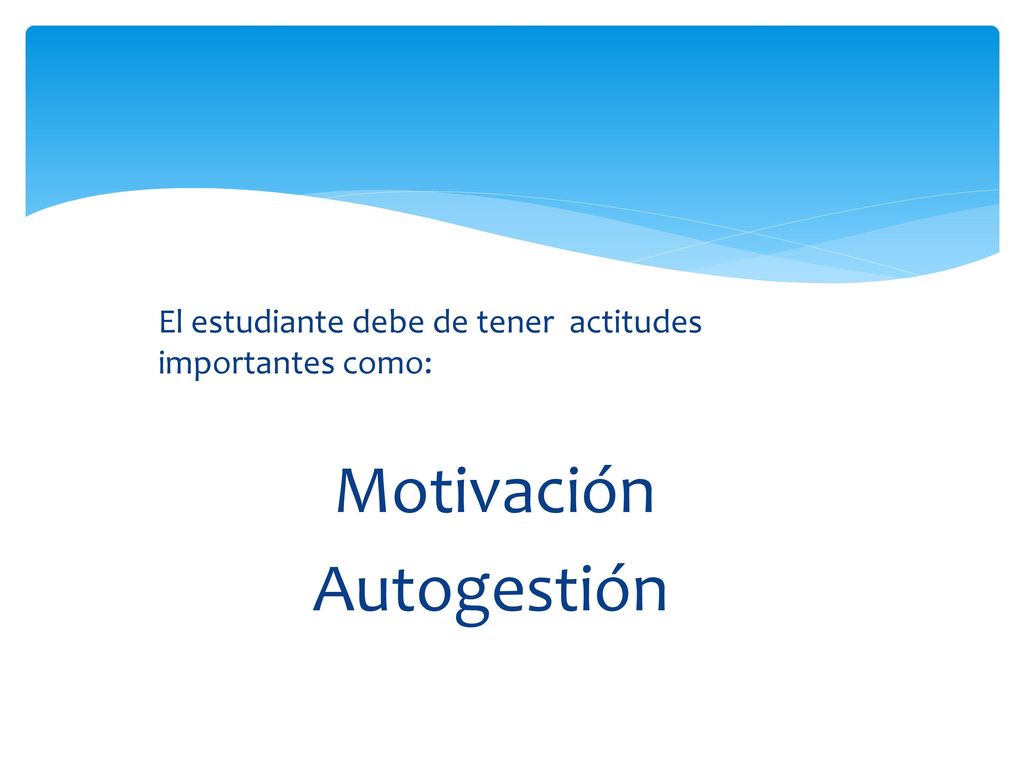 El estudiante debe de tener actitudes importantes como:

Motivación
Autogestión